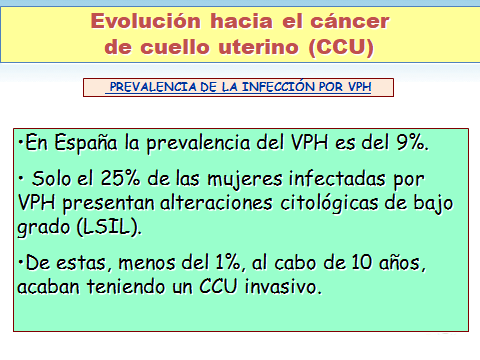 Evolución hacia el cáncer de cuello uterino (CCU)

PREVALENCIA DE LA INFECCIÓN POR VPH

•En España la prevalencia del VPH es del 9%.

• Solo el 25% de las mujeres infectadas por VPH presentan alteraciones citológicas de bajo grado (LSIL).

•De estas, menos del 1%, al cabo de 10 años, acaban teniendo un CCU invasivo.